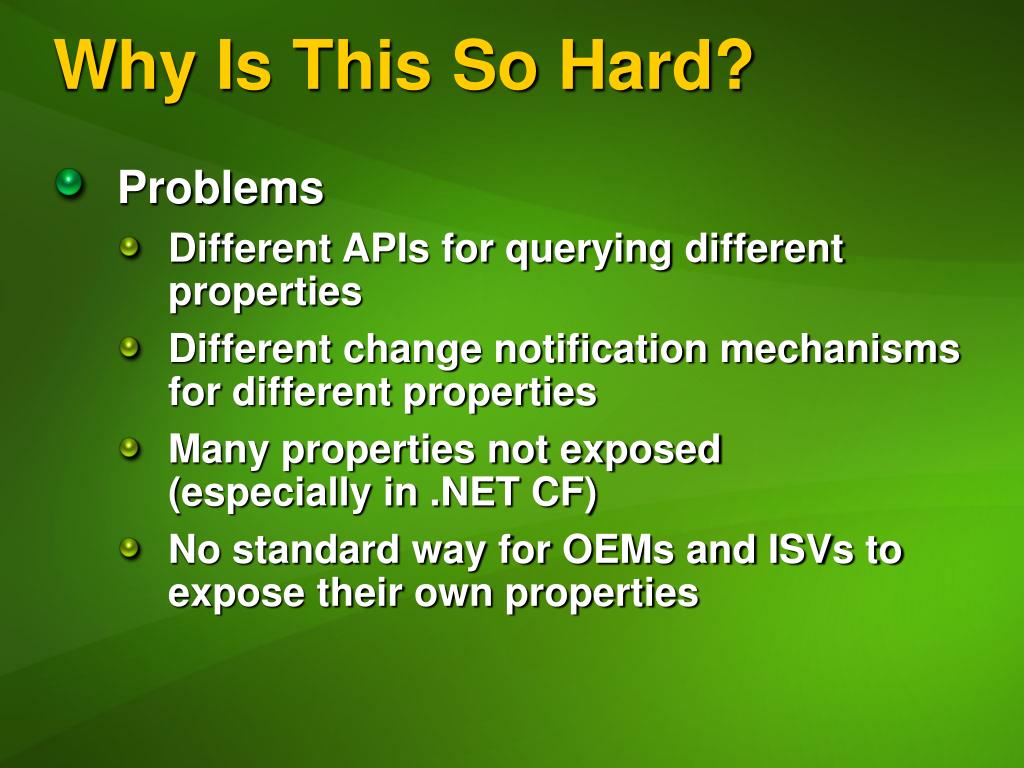 Why Is This So Hard?

Problems

Different APIs for querying different properties

Different change notification mechanisms for different properties

Many properties not exposed (especially in .NET CF)

No standard way for OEMs and ISVs to expose their own properties